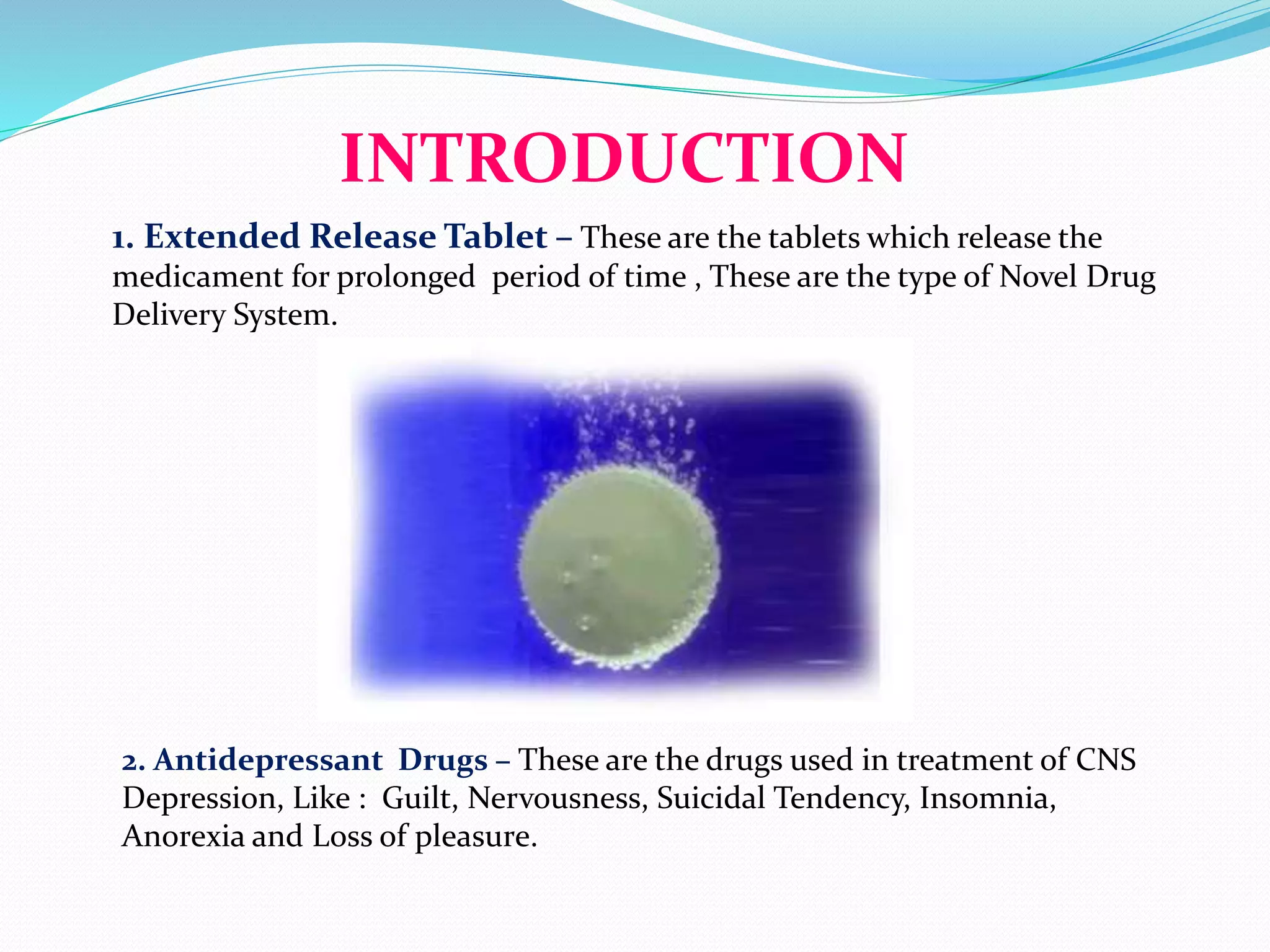 INTRODUCTION

1. Extended Release Tablet – These are the tablets which release the medicament for prolonged period of time , These are the type of Novel Drug Delivery System.

2. Antidepressant Drugs – These are the drugs used in treatment of CNS Depression, Like : Guilt, Nervousness, Suicidal Tendency, Insomnia, Anorexia and Loss of pleasure.